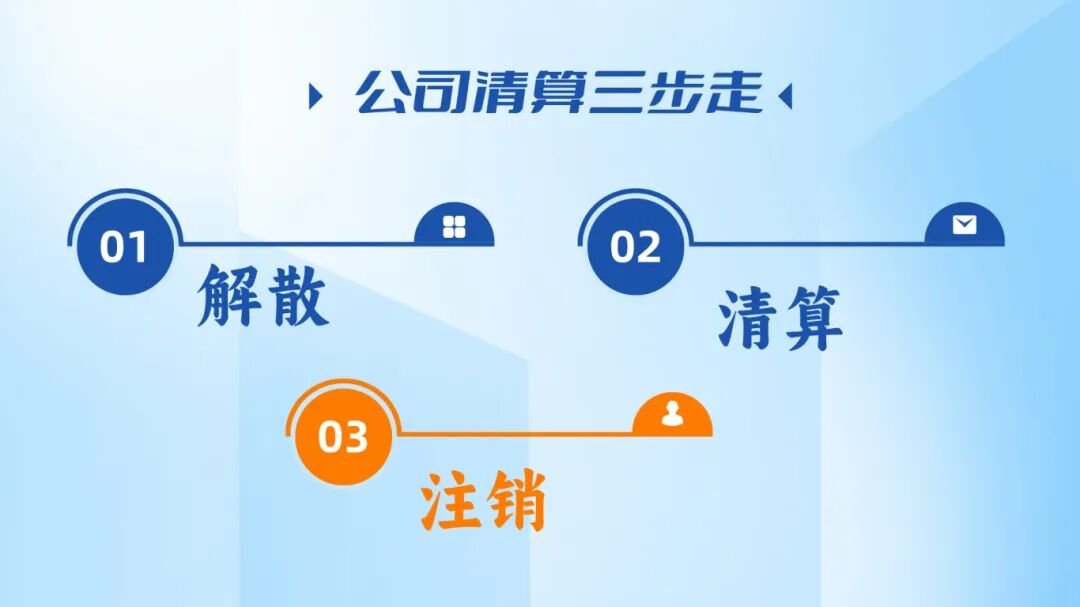 公司清算三步走

01
解散

02
清算

03
注销